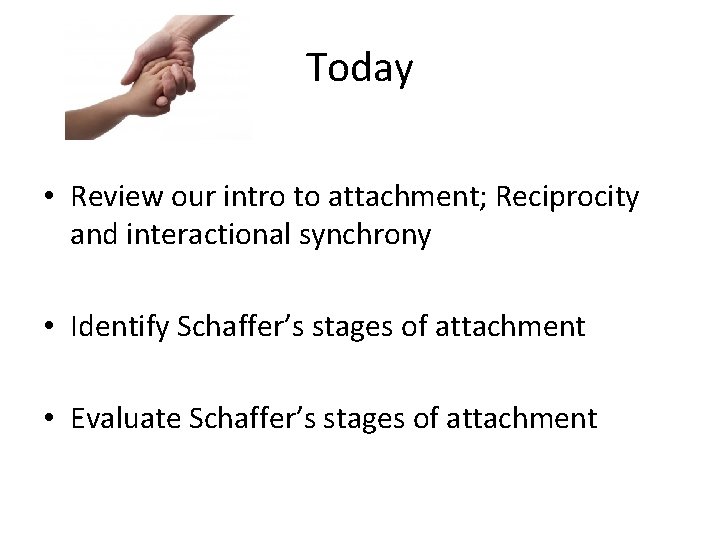 Today

• Review our intro to attachment; Reciprocity and interactional synchrony

• Identify Schaffer's stages of attachment

• Evaluate Schaffer's stages of attachment